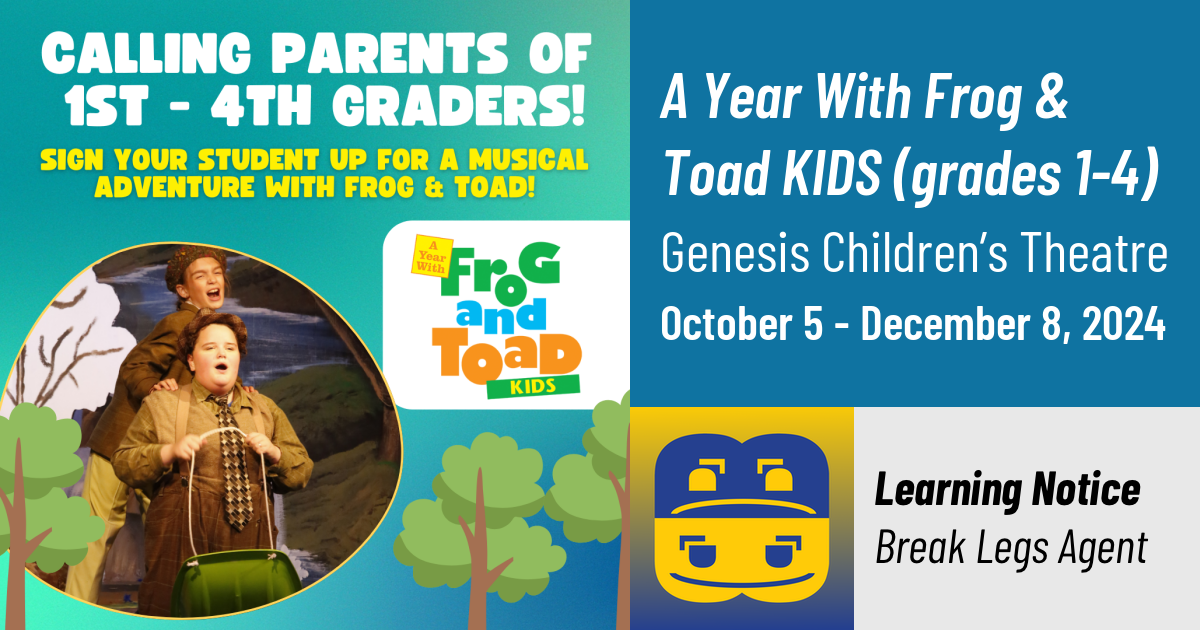 CALLING PARENTS OF 1ST - 4TH GRADERS!

SIGN YOUR STUDENT UP FOR A MUSICAL ADVENTURE WITH FROG & TOAD!

A Year With FROG and TOAD KIDS

A Year With Frog & Toad KIDS (grades 1-4)

Genesis Children's Theatre

October 5 - December 8, 2024

Learning Notice

Break Legs Agent